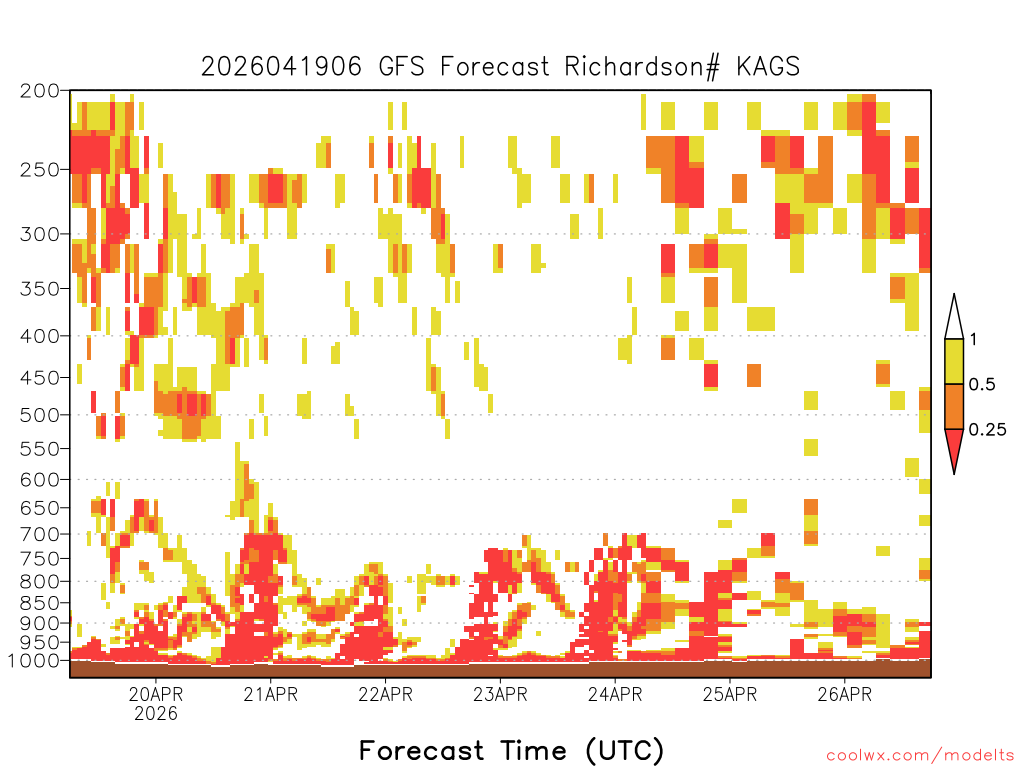 2026041906 GFS Forecast Richardson# KAGS

200
250
300
350
400
450
500
550
600
650
700
750
800
850
900
950
1000

1
0.5
0.25

20APR
2026
21APR
22APR
23APR
24APR
25APR
26APR

Forecast Time (UTC)

coolwx.com/modelts